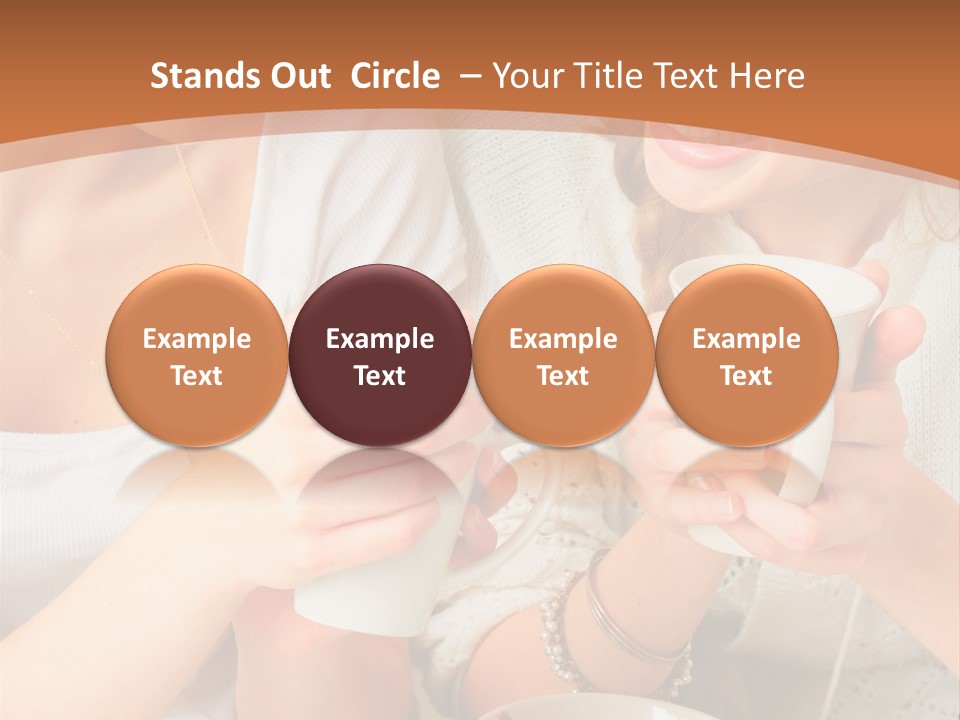 Stands Out Circle – Your Title Text Here

Example Text

Example Text

Example Text

Example Text